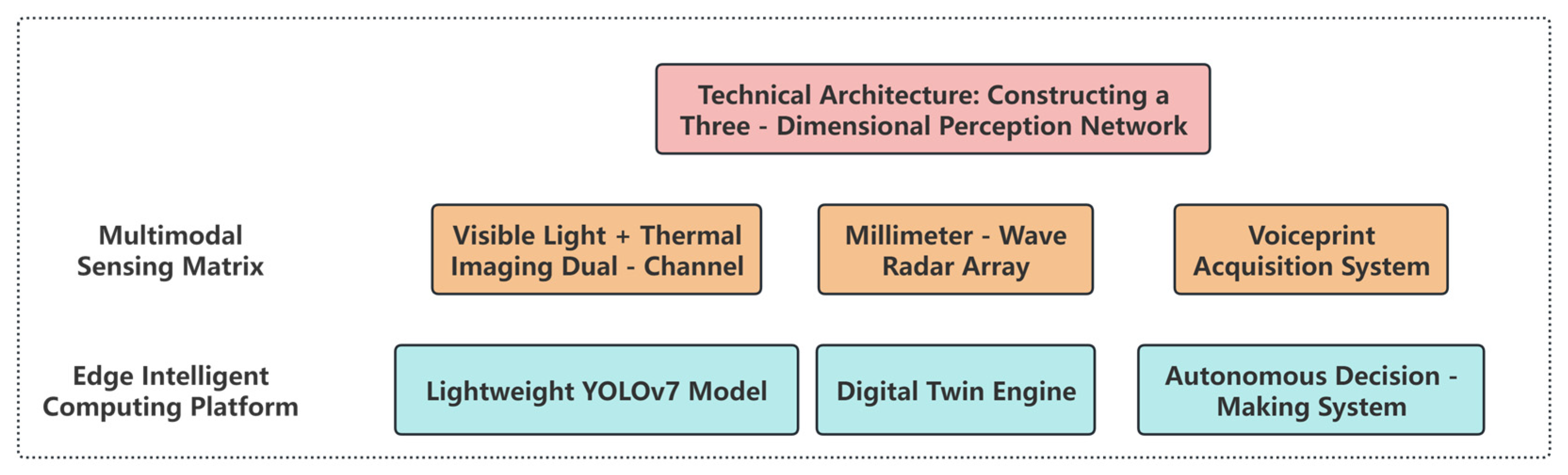 Technical Architecture: Constructing a Three - Dimensional Perception Network

Multimodal Sensing Matrix

Visible Light + Thermal Imaging Dual - Channel

Millimeter - Wave Radar Array

Voiceprint Acquisition System

Edge Intelligent Computing Platform

Lightweight YOLOv7 Model

Digital Twin Engine

Autonomous Decision - Making System